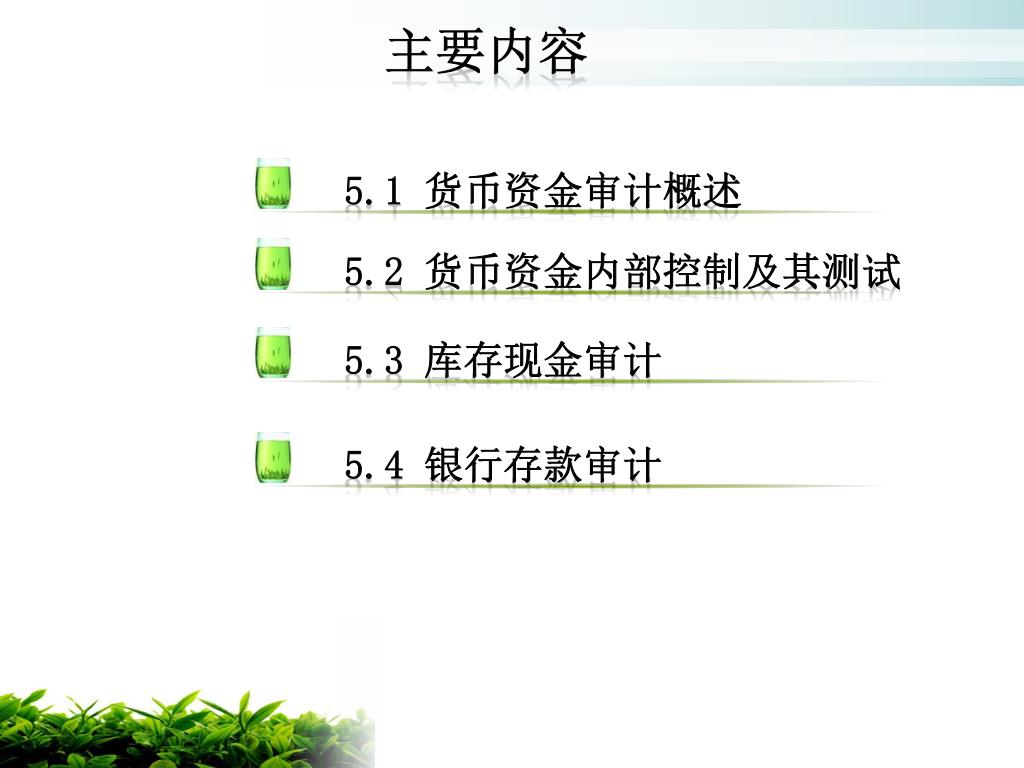 主要内容

5.1 货币资金审计概述

5.2 货币资金内部控制及其测试

5.3 库存现金审计

5.4 银行存款审计